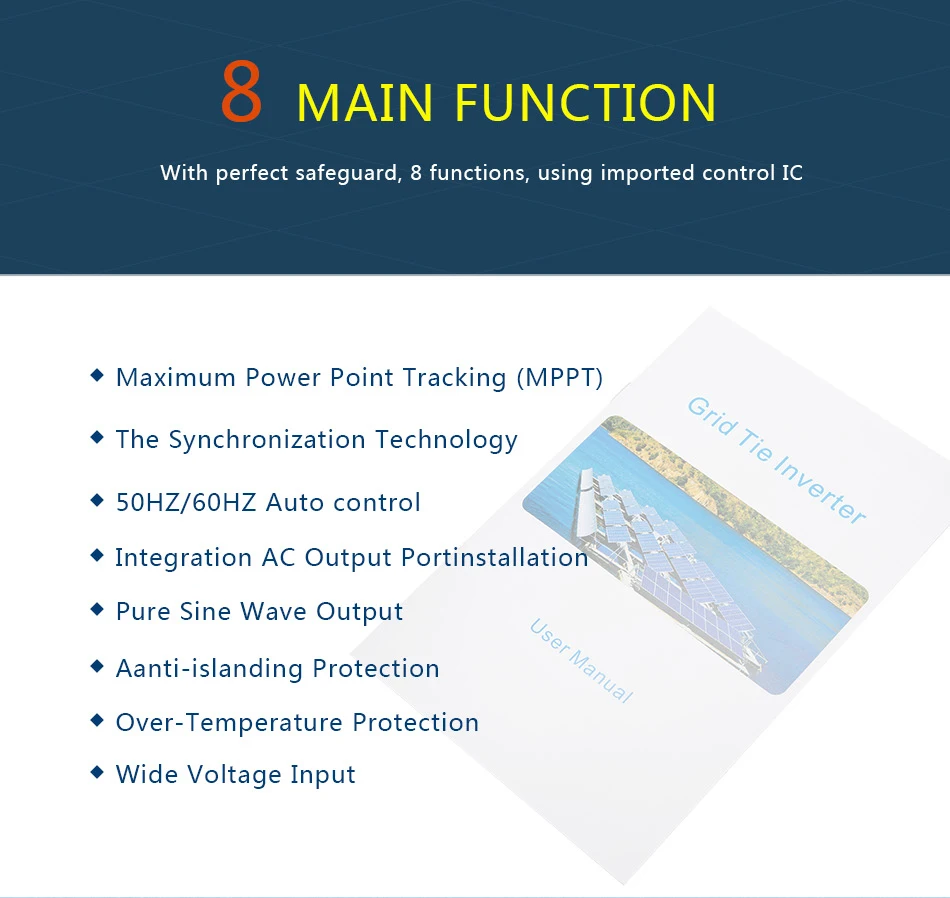 8 MAIN FUNCTION

With perfect safeguard, 8 functions, using imported control IC

◆ Maximum Power Point Tracking (MPPT)
◆ The Synchronization Technology
◆ 50HZ/60HZ Auto control
◆ Integration AC Output Portinstallation
◆ Pure Sine Wave Output
◆ Aanti-islanding Protection
◆ Over-Temperature Protection
◆ Wide Voltage Input

Grid Tie Inverter

User Manual